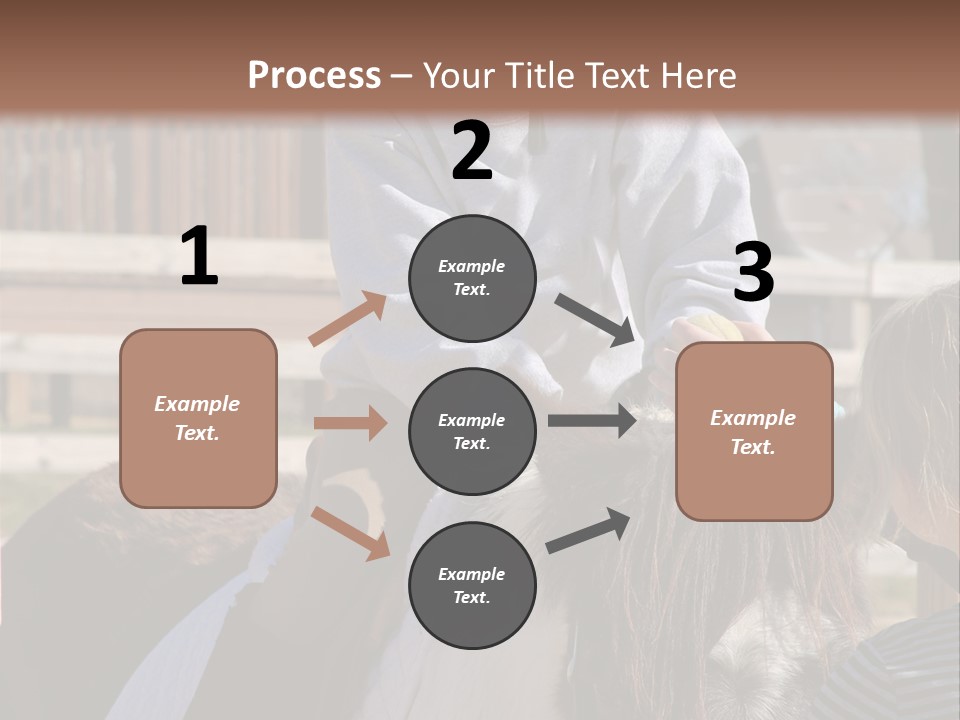 Process – Your Title Text Here

1

Example Text.

2

Example Text.

Example Text.

Example Text.

3

Example Text.